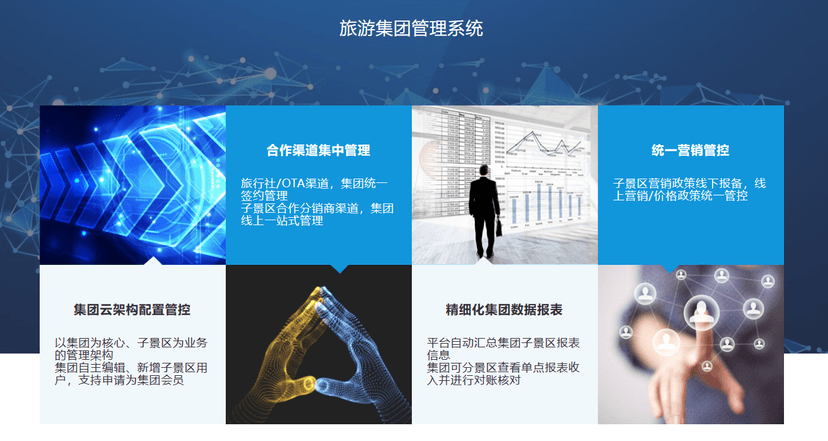 旅游集团管理系统

合作渠道集中管理

旅行社/OTA渠道，集团统一签约管理
子景区合作分销商渠道，集团线上一站式管理

统一营销管控

子景区营销政策线下报备，线上营销/价格政策统一管控

集团云架构配置管控

以集团为核心、子景区为业务的管理架构
集团自主编辑、新增子景区用户，支持申请为集团会员

精细化集团数据报表

平台自动汇总集团子景区报表信息
集团可分景区查看单点报表收入并进行对账核对